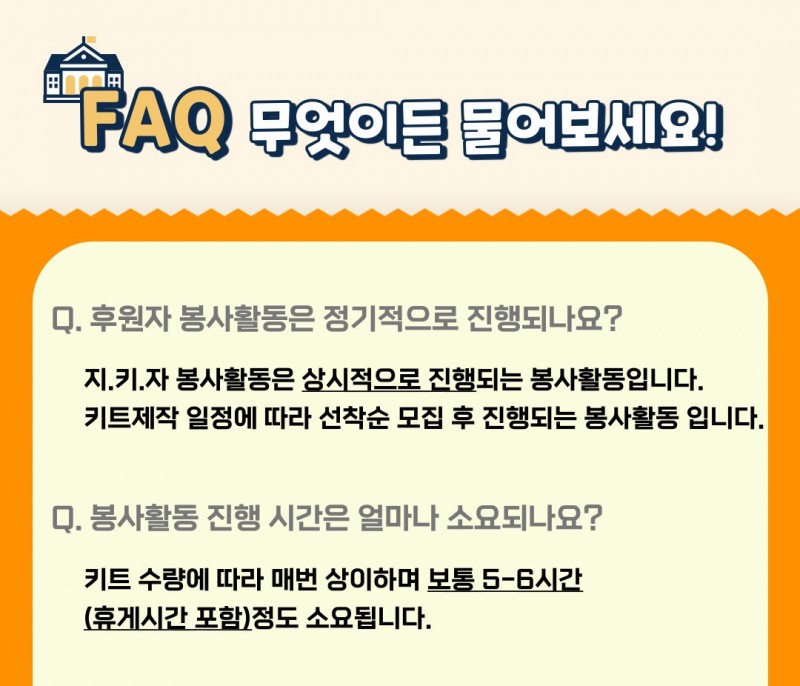 FAQ 무엇이든 물어보세요!

Q. 후원자 봉사활동은 정기적으로 진행되나요?

지.키.자 봉사활동은 상시적으로 진행되는 봉사활동입니다. 키트제작 일정에 따라 선착순 모집 후 진행되는 봉사활동 입니다.

Q. 봉사활동 진행 시간은 얼마나 소요되나요?

키트 수량에 따라 매번 상이하며 보통 5-6시간 (휴게시간 포함)정도 소요됩니다.